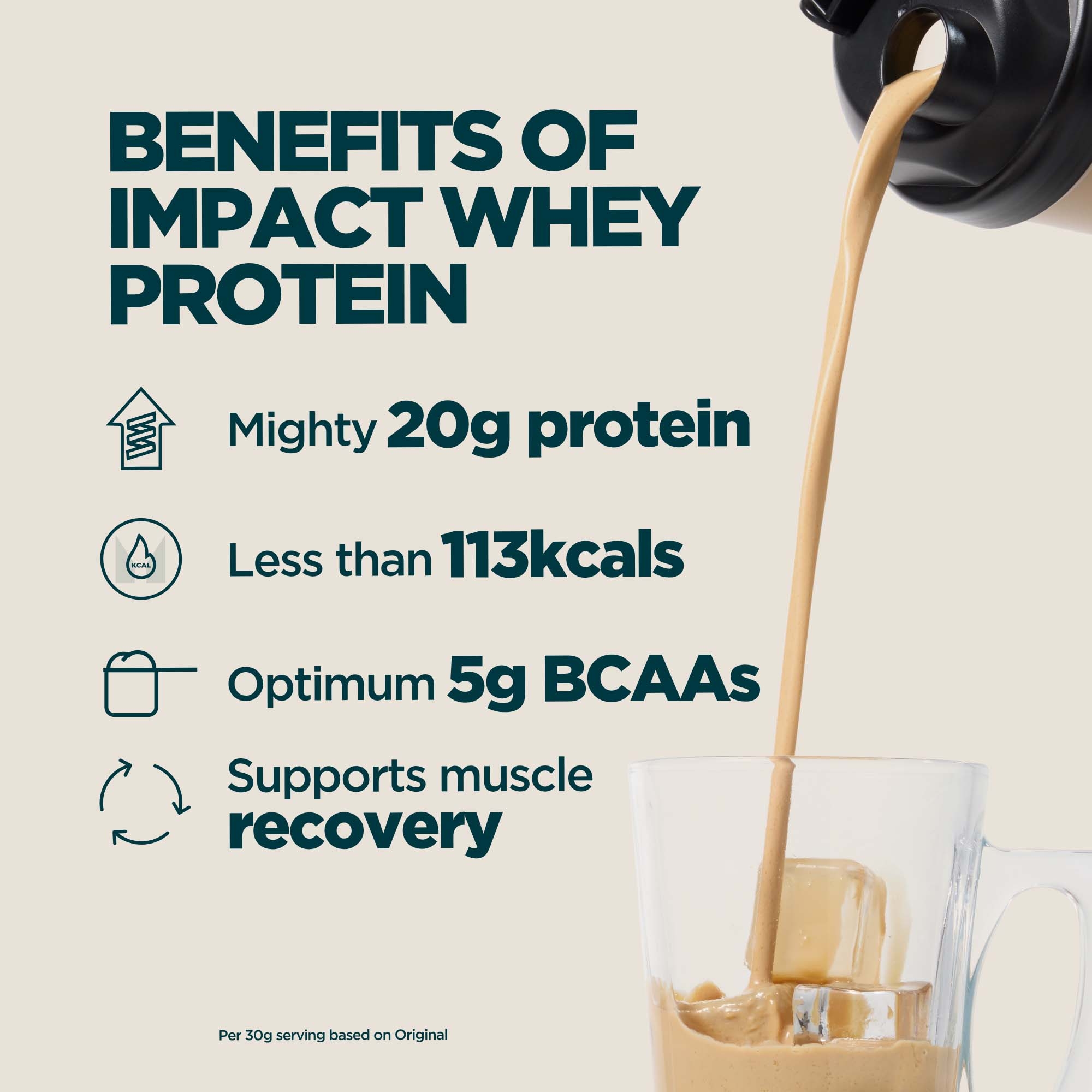 BENEFITS OF IMPACT WHEY PROTEIN

Mighty 20g protein

KCAL

Less than 113kcals

Optimum 5g BCAAs

Supports muscle recovery

Per 30g serving based on Original